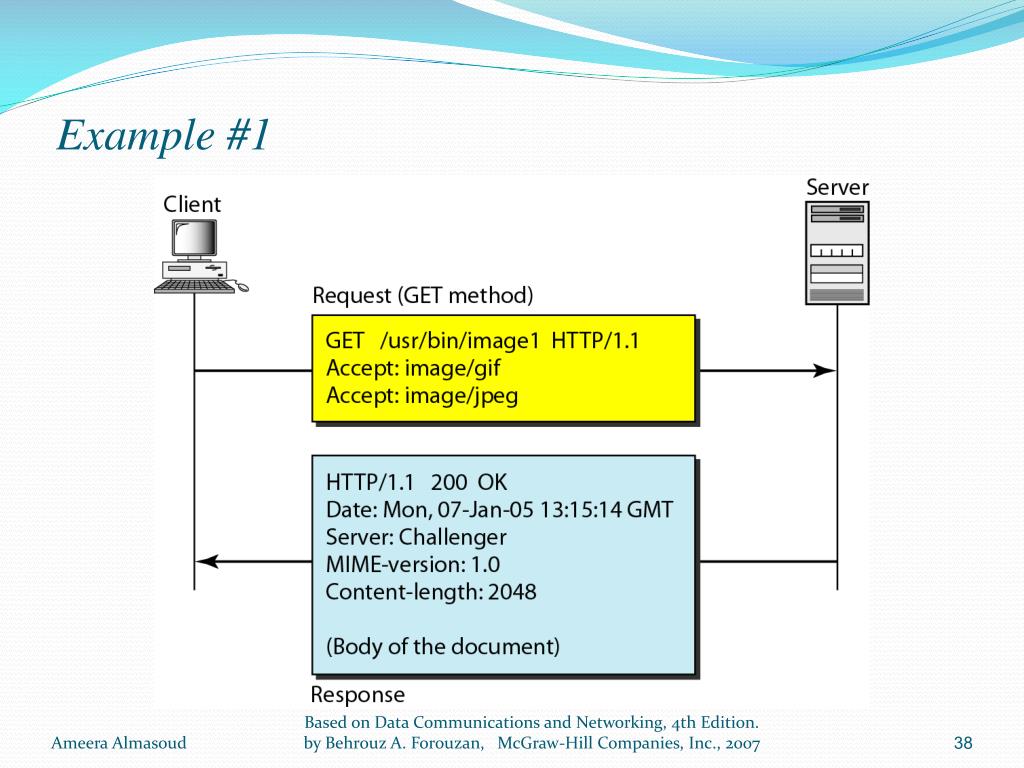 Example #1

Client

Server

Request (GET method)

GET /usr/bin/image1 HTTP/1.1
Accept: image/gif
Accept: image/jpeg

HTTP/1.1 200 OK
Date: Mon, 07-Jan-05 13:15:14 GMT
Server: Challenger
MIME-version: 1.0
Content-length: 2048

(Body of the document)

Response

Ameera Almasoud

Based on Data Communications and Networking, 4th Edition.
by Behrouz A. Forouzan, McGraw-Hill Companies, Inc., 2007

38